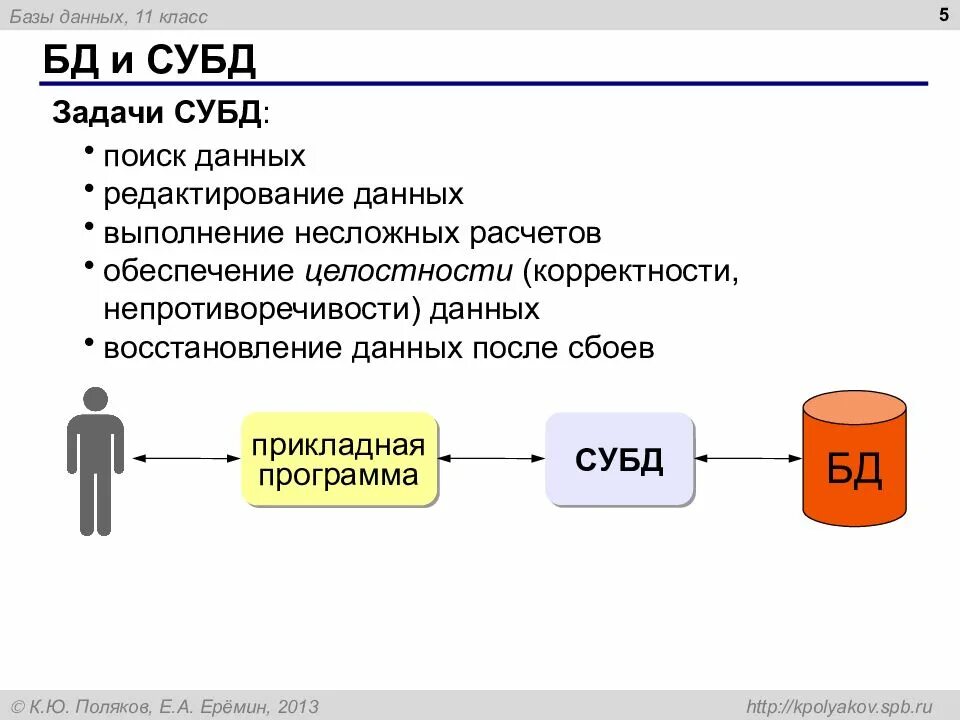 Базы данных, 11 класс

5

БД и СУБД

Задачи СУБД:

• поиск данных
• редактирование данных
• выполнение несложных расчетов
• обеспечение целостности (корректности, непротиворечивости) данных
• восстановление данных после сбоев

прикладная программа

СУБД

БД

© К.Ю. Поляков, Е.А. Ерёмин, 2013

http://kpolyakov.spb.ru